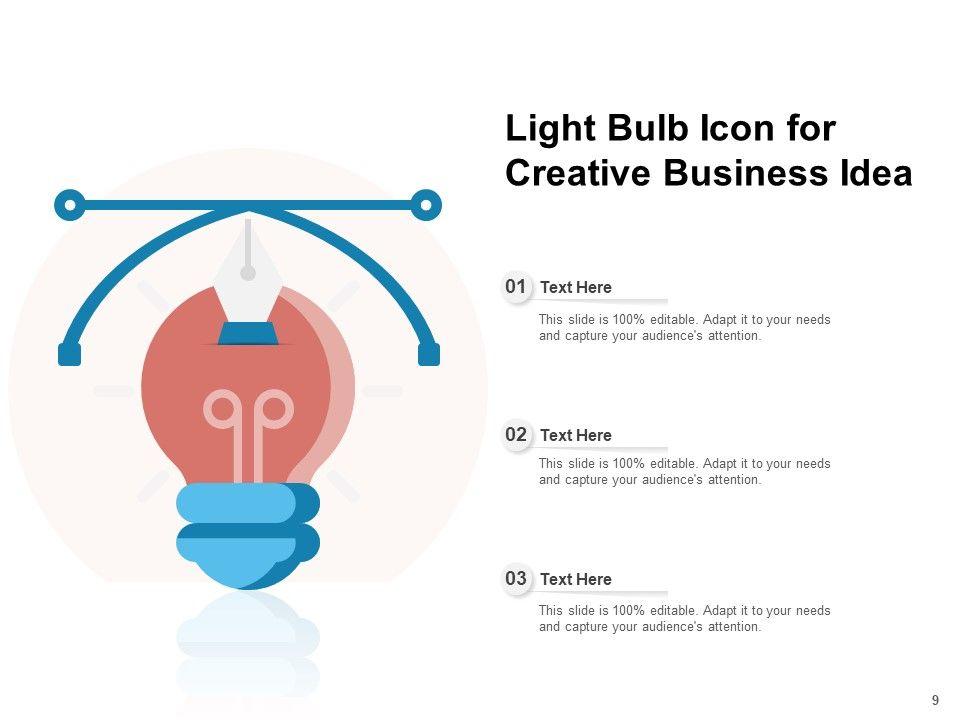 Light Bulb Icon for Creative Business Idea

01 Text Here

This slide is 100% editable. Adapt it to your needs and capture your audience's attention.

02 Text Here

This slide is 100% editable. Adapt it to your needs and capture your audience's attention.

03 Text Here

This slide is 100% editable. Adapt it to your needs and capture your audience's attention.

9